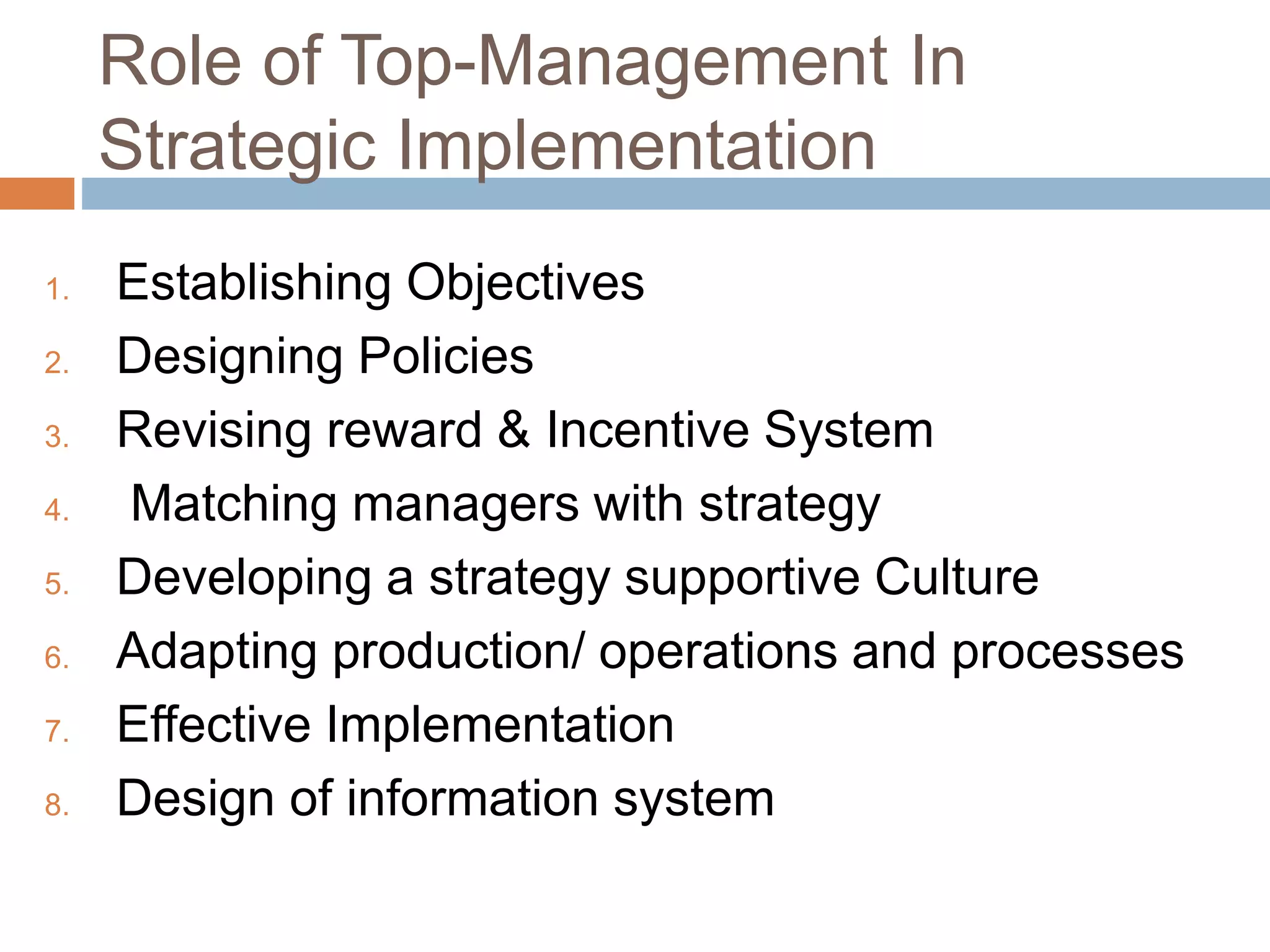 Role of Top-Management In Strategic Implementation

1. Establishing Objectives
2. Designing Policies
3. Revising reward & Incentive System
4. Matching managers with strategy
5. Developing a strategy supportive Culture
6. Adapting production/ operations and processes
7. Effective Implementation
8. Design of information system